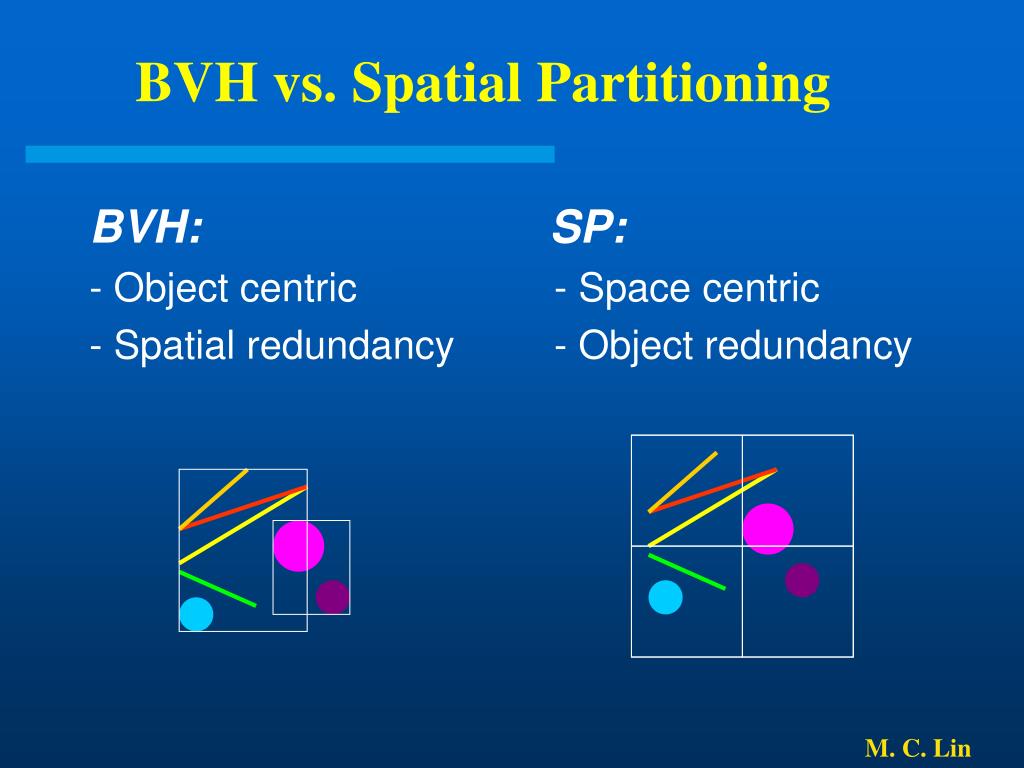 BVH vs. Spatial Partitioning

BVH:
- Object centric
- Spatial redundancy

SP:
- Space centric
- Object redundancy

M. C. Lin